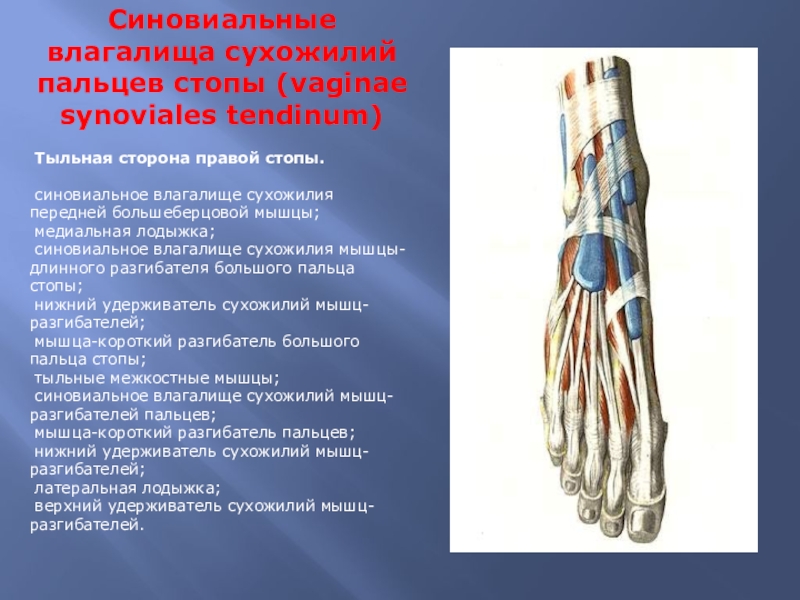 Синовиальные влагалища сухожилий пальцев стопы (vaginae synoviales tendinum)

Тыльная сторона правой стопы.

синовиальное влагалище сухожилия передней большеберцовой мышцы;
медиальная лодыжка;
синовиальное влагалище сухожилия мышцы-длинного разгибателя большого пальца стопы;
нижний удерживатель сухожилий мышц-разгибателей;
мышца-короткий разгибатель большого пальца стопы;
тыльные межкостные мышцы;
синовиальное влагалище сухожилий мышц-разгибателей пальцев;
мышца-короткий разгибатель пальцев;
нижний удерживатель сухожилий мышц-разгибателей;
латеральная лодыжка;
верхний удерживатель сухожилий мышц-разгибателей.